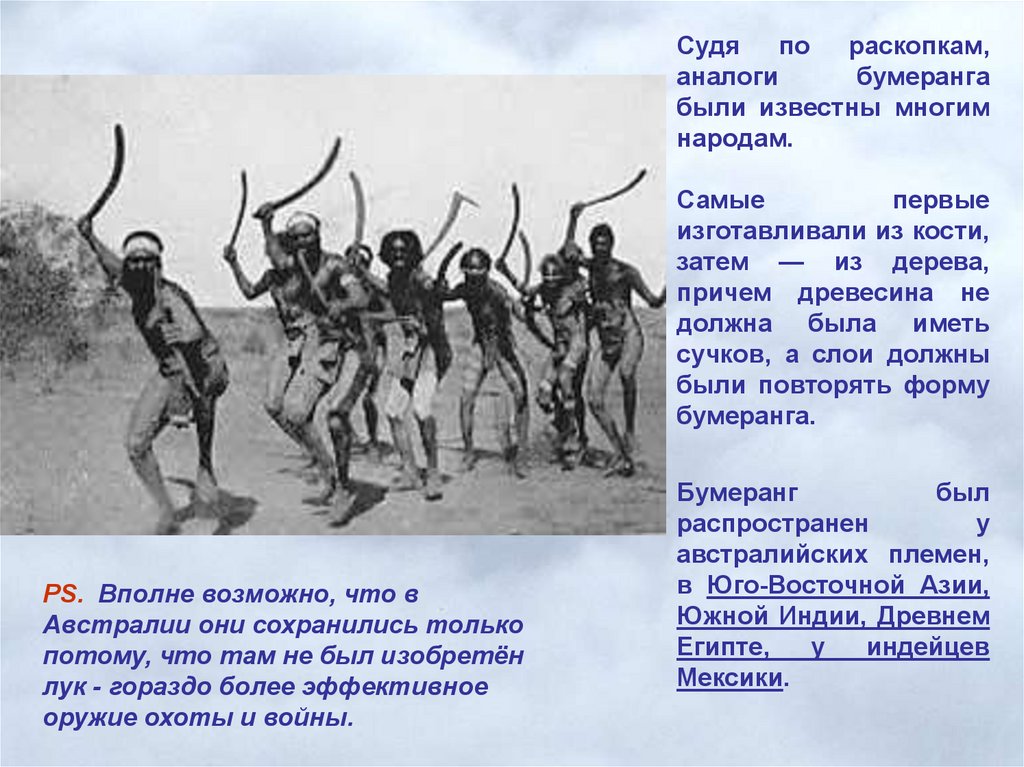 Судя по раскопкам, аналоги бумеранга были известны многим народам.

Самые первые изготавливали из кости, затем — из дерева, причем древесина не должна была иметь сучков, а слои должны были повторять форму бумеранга.

Бумеранг был распространен у австралийских племен, в Юго-Восточной Азии, Южной Индии, Древнем Египте, у индейцев Мексики.

PS. Вполне возможно, что в Австралии они сохранились только потому, что там не был изобретён лук - гораздо более эффективное оружие охоты и войны.